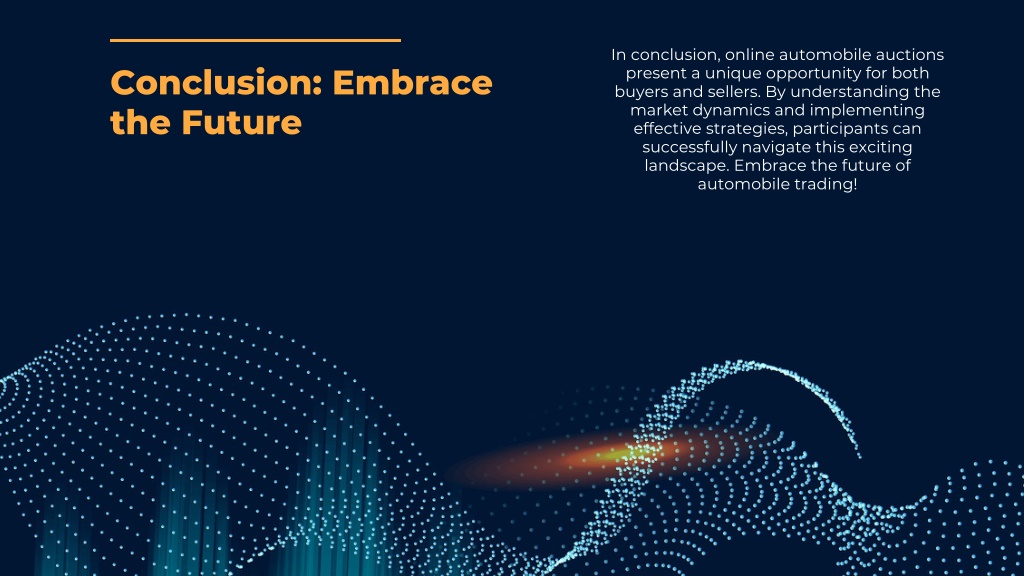 Conclusion: Embrace the Future

In conclusion, online automobile auctions present a unique opportunity for both buyers and sellers. By understanding the market dynamics and implementing effective strategies, participants can successfully navigate this exciting landscape. Embrace the future of automobile trading!